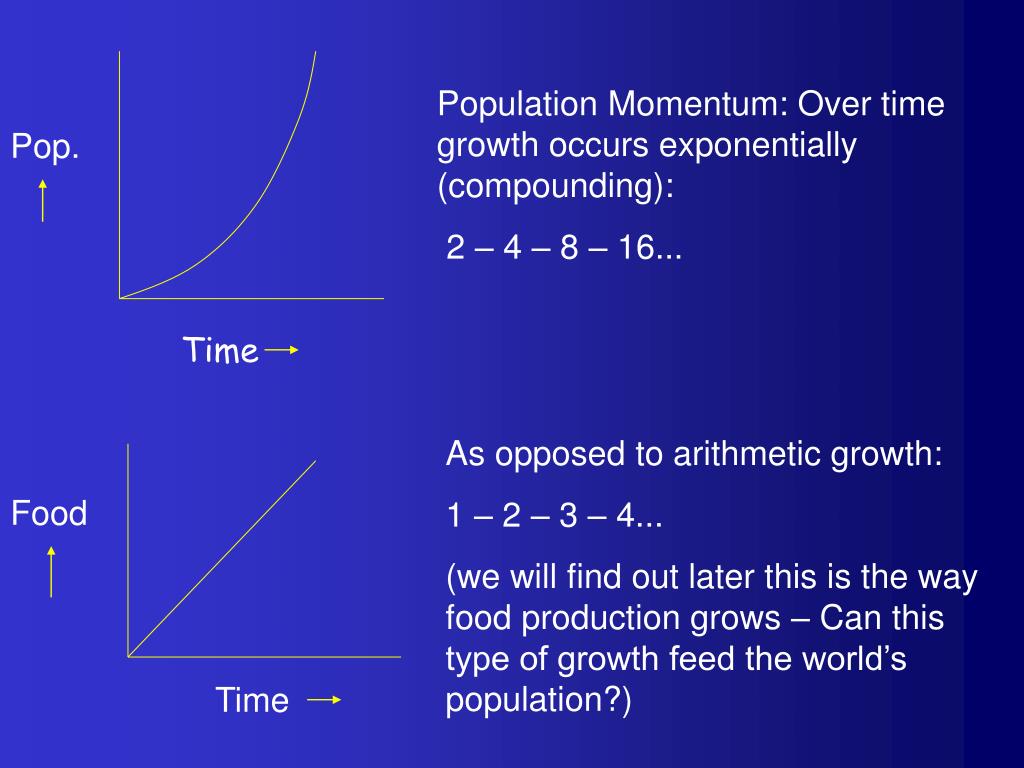 Pop.

Time

Population Momentum: Over time growth occurs exponentially (compounding):

2 – 4 – 8 – 16...

Food

Time

As opposed to arithmetic growth:

1 – 2 – 3 – 4...

(we will find out later this is the way food production grows – Can this type of growth feed the world's population?)